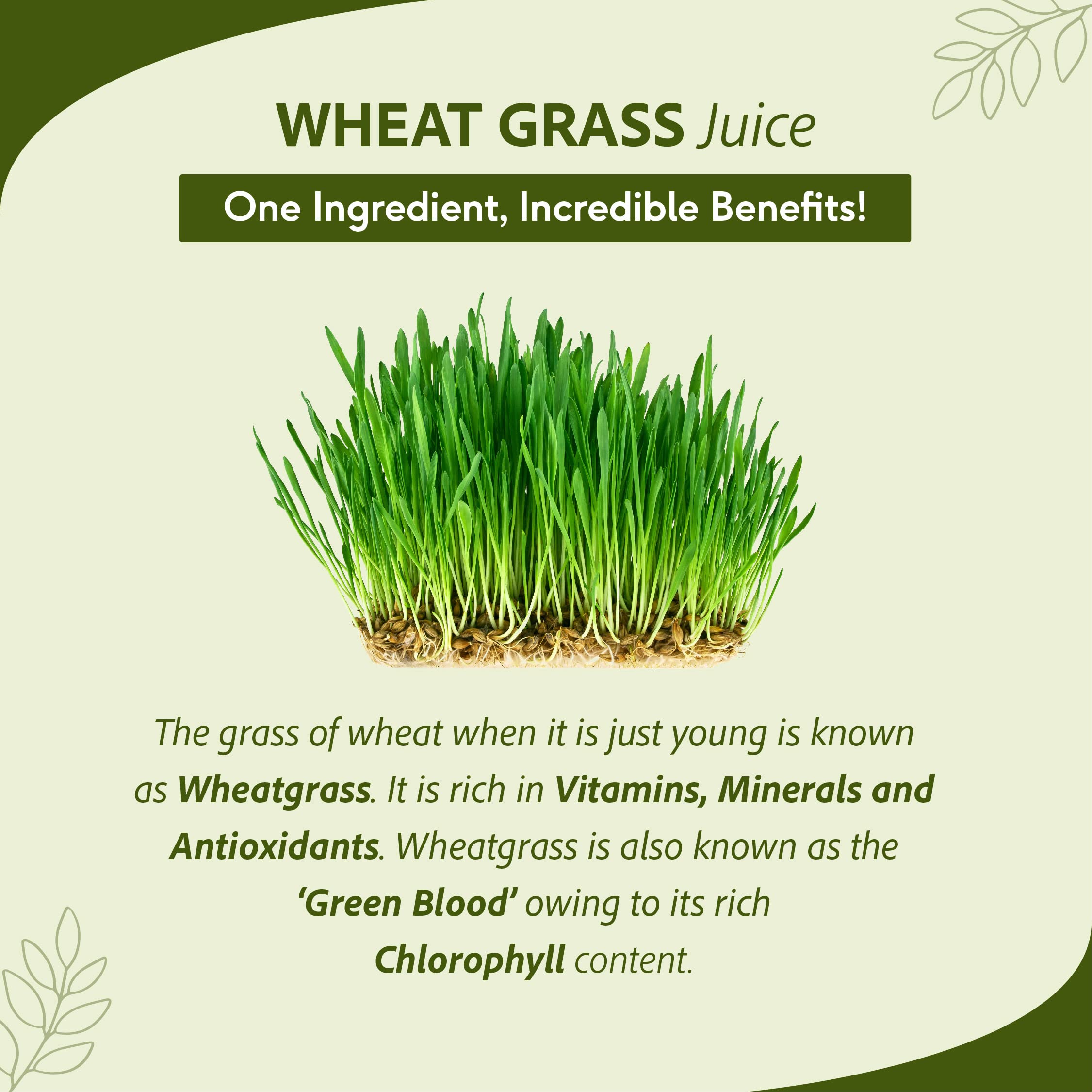 WHEAT GRASS Juice

One Ingredient, Incredible Benefits!

The grass of wheat when it is just young is known as Wheatgrass. It is rich in Vitamins, Minerals and Antioxidants. Wheatgrass is also known as the 'Green Blood' owing to its rich Chlorophyll content.